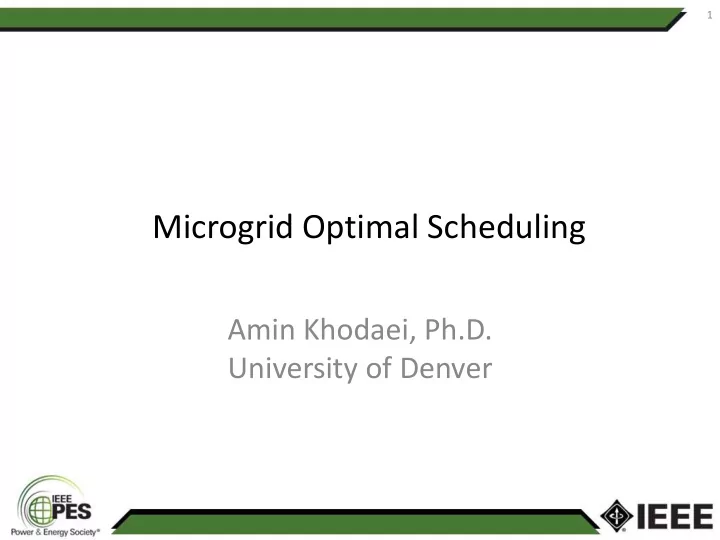 1

Microgrid Optimal Scheduling

Amin Khodaei, Ph.D.
University of Denver

IEEE PES Power & Energy Society®

IEEE